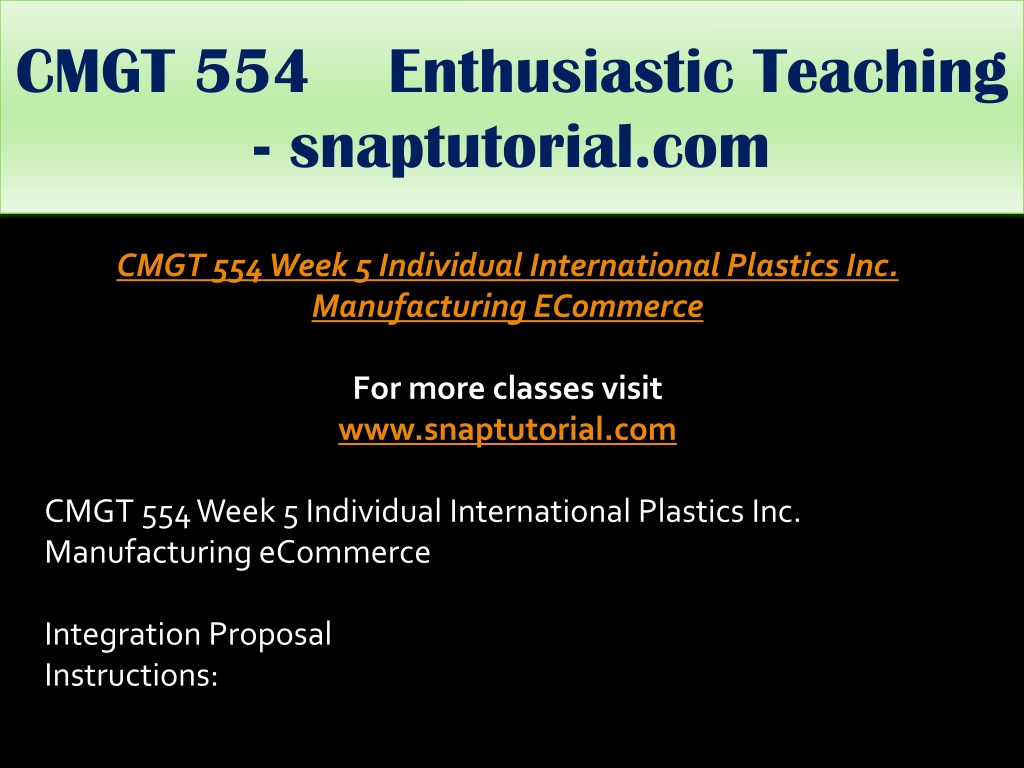 CMGT 554 Enthusiastic Teaching - snaptutorial.com

CMGT 554 Week 5 Individual International Plastics Inc. Manufacturing ECommerce

For more classes visit
www.snaptutorial.com

CMGT 554 Week 5 Individual International Plastics Inc. Manufacturing eCommerce

Integration Proposal
Instructions: